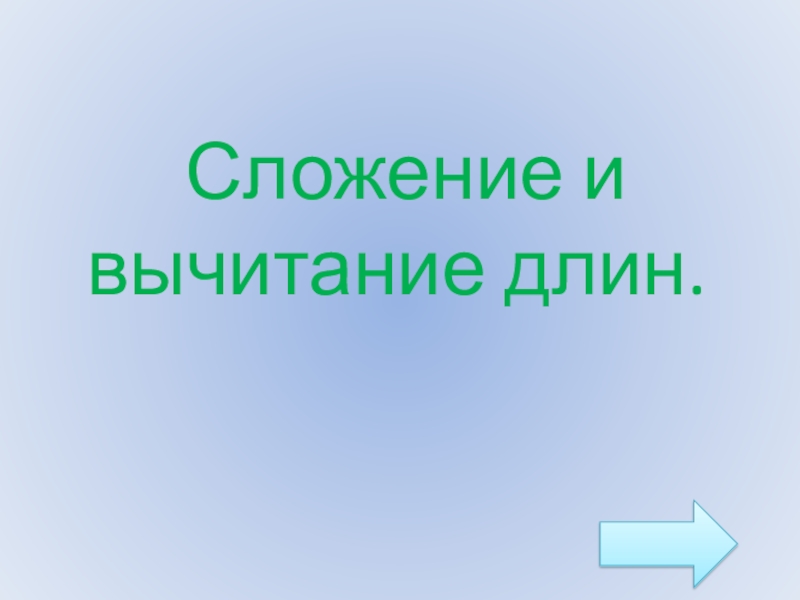 Сложение и вычитание длин.